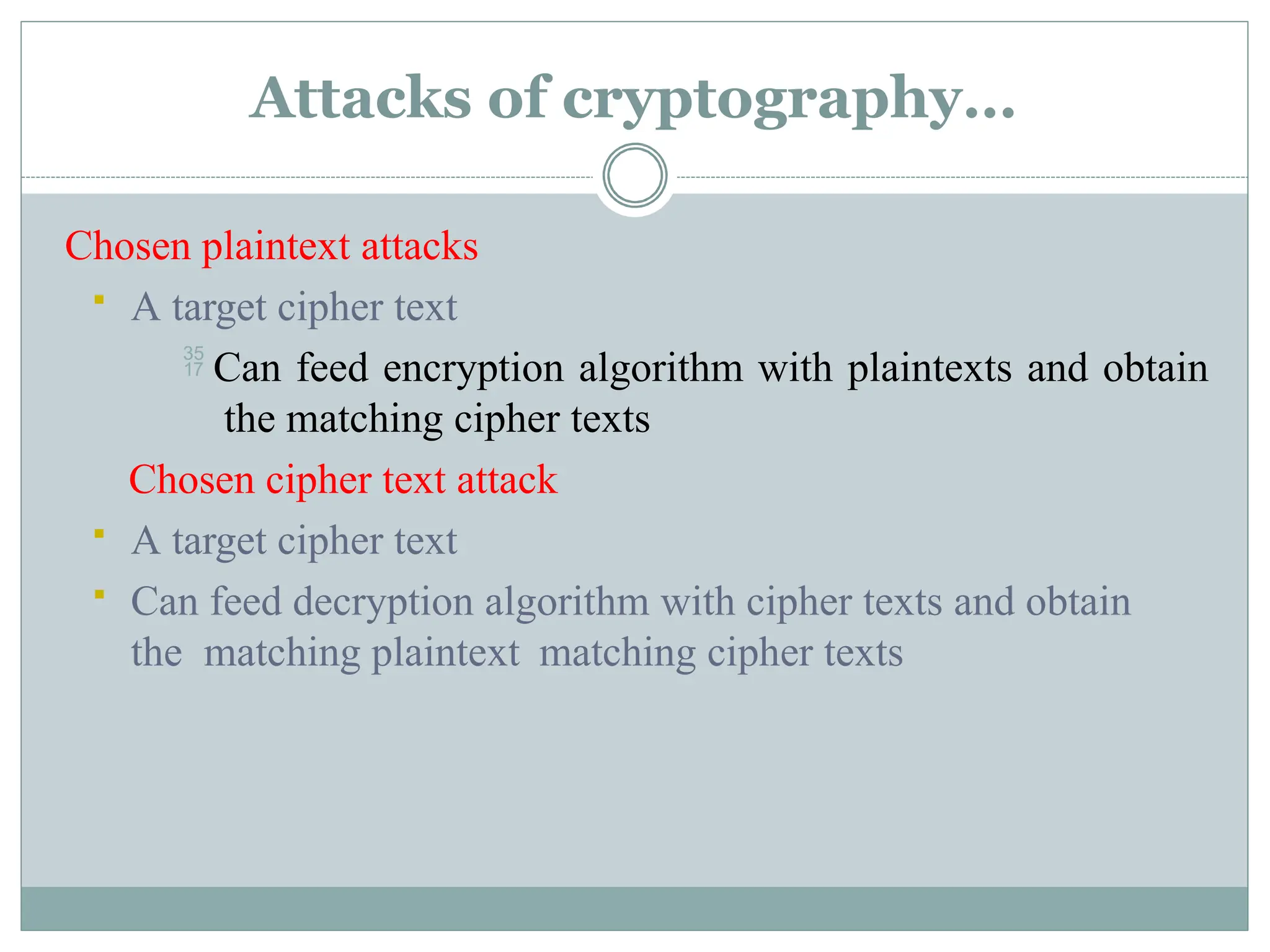 Attacks of cryptography…

Chosen plaintext attacks

A target cipher text

35
17 Can feed encryption algorithm with plaintexts and obtain the matching cipher texts

Chosen cipher text attack

A target cipher text

Can feed decryption algorithm with cipher texts and obtain the matching plaintext matching cipher texts